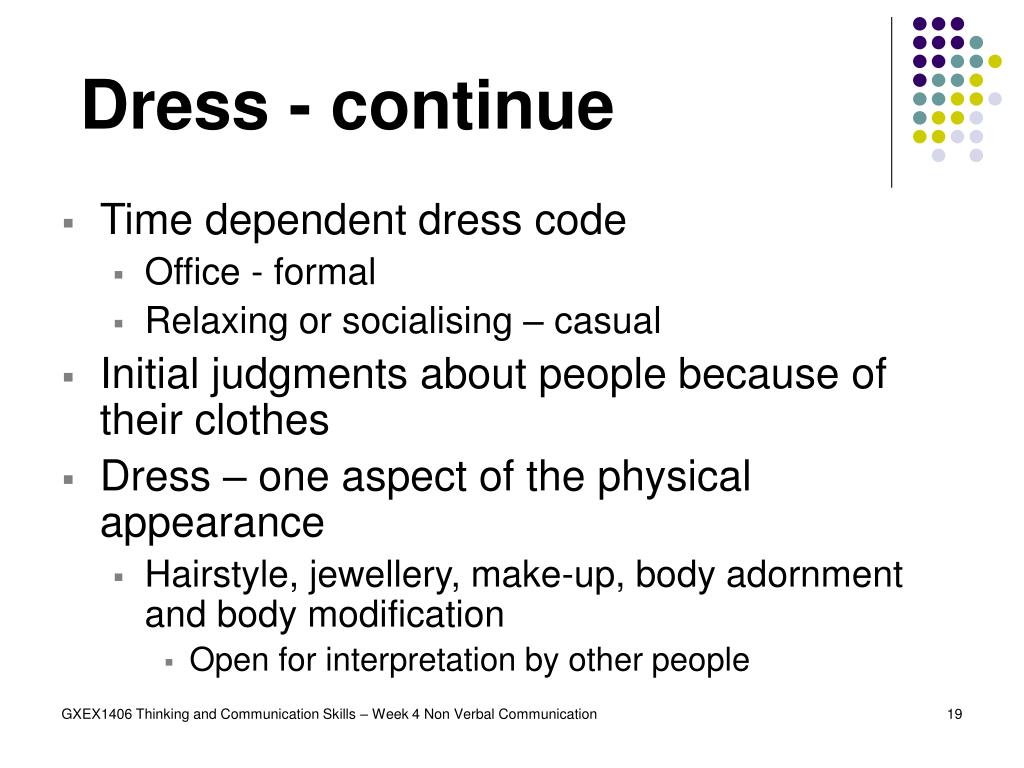 Dress - continue

- Time dependent dress code
  - Office - formal
  - Relaxing or socialising – casual
- Initial judgments about people because of their clothes
- Dress – one aspect of the physical appearance
  - Hairstyle, jewellery, make-up, body adornment and body modification
    - Open for interpretation by other people

GXEX1406 Thinking and Communication Skills – Week 4 Non Verbal Communication

19